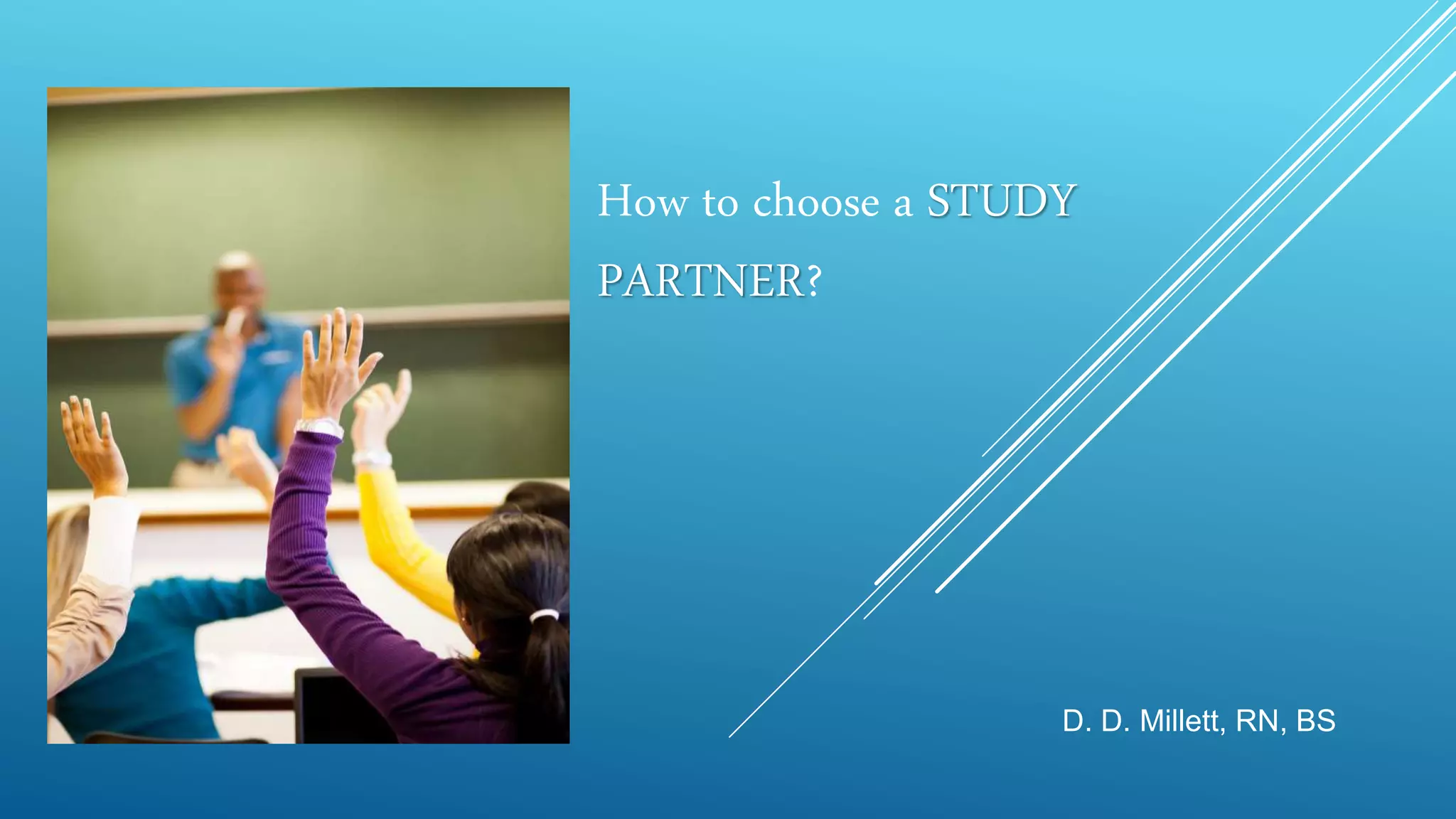 How to choose a STUDY PARTNER?

D. D. Millett, RN, BS